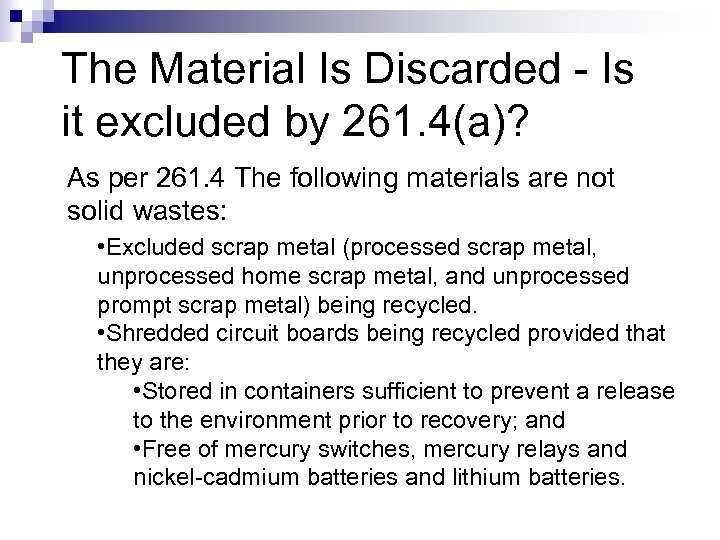 The Material Is Discarded - Is it excluded by 261.4(a)?

As per 261.4 The following materials are not solid wastes:

•Excluded scrap metal (processed scrap metal, unprocessed home scrap metal, and unprocessed prompt scrap metal) being recycled.
•Shredded circuit boards being recycled provided that they are:
•Stored in containers sufficient to prevent a release to the environment prior to recovery; and
•Free of mercury switches, mercury relays and nickel-cadmium batteries and lithium batteries.